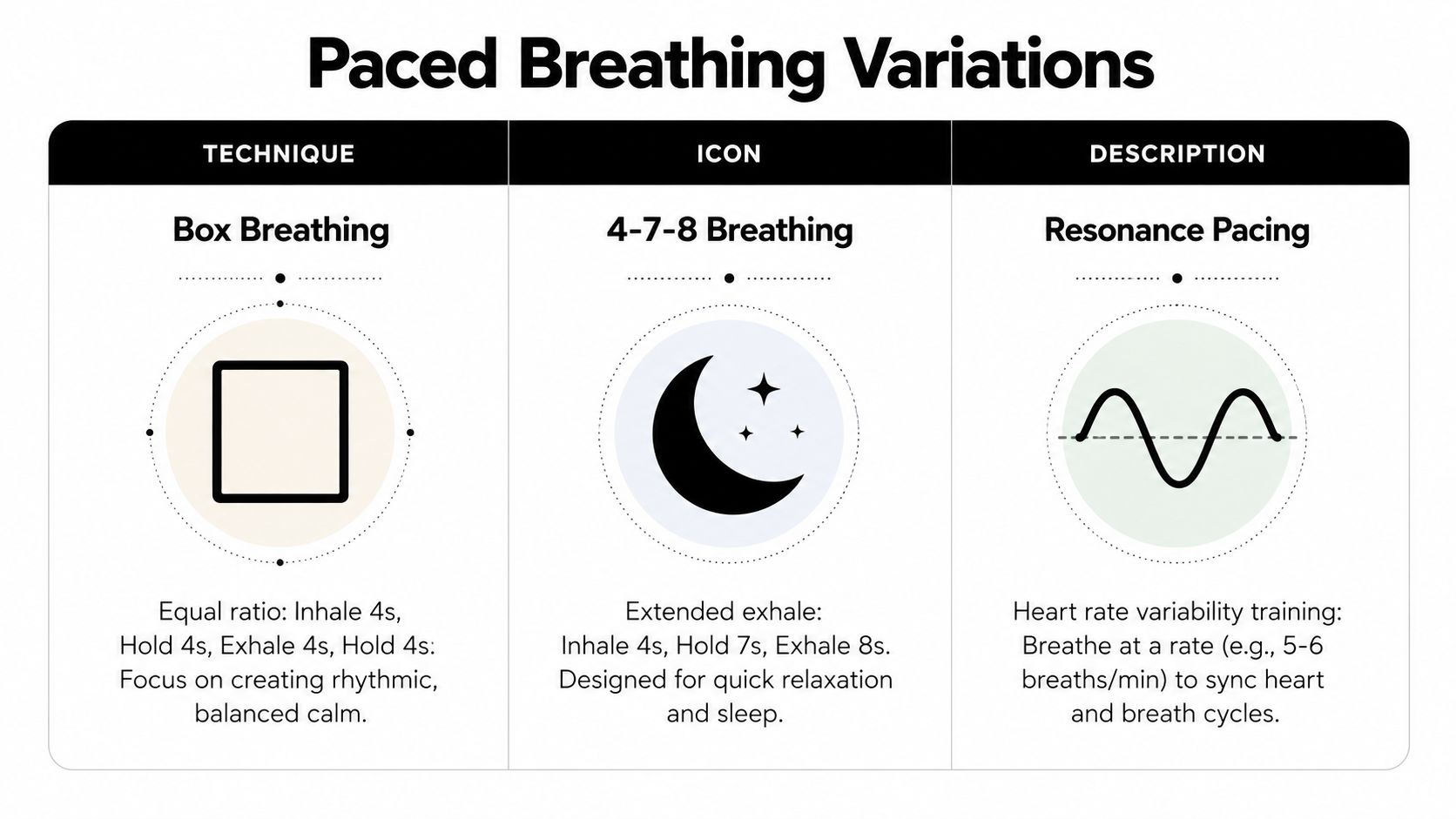 Paced Breathing Variations

| TECHNIQUE | ICON | DESCRIPTION |
|---|---|---|
| Box Breathing | 4-7-8 Breathing | Resonance Pacing |
| Equal ratio: Inhale 4s, Hold 4s, Exhale 4s, Hold 4s: Focus on creating rhythmic, balanced calm. | Extended exhale: Inhale 4s, Hold 7s, Exhale 8s. Designed for quick relaxation and sleep. | Heart rate variability training: Breathe at a rate (e.g., 5-6 breaths/min) to sync heart and breath cycles. |